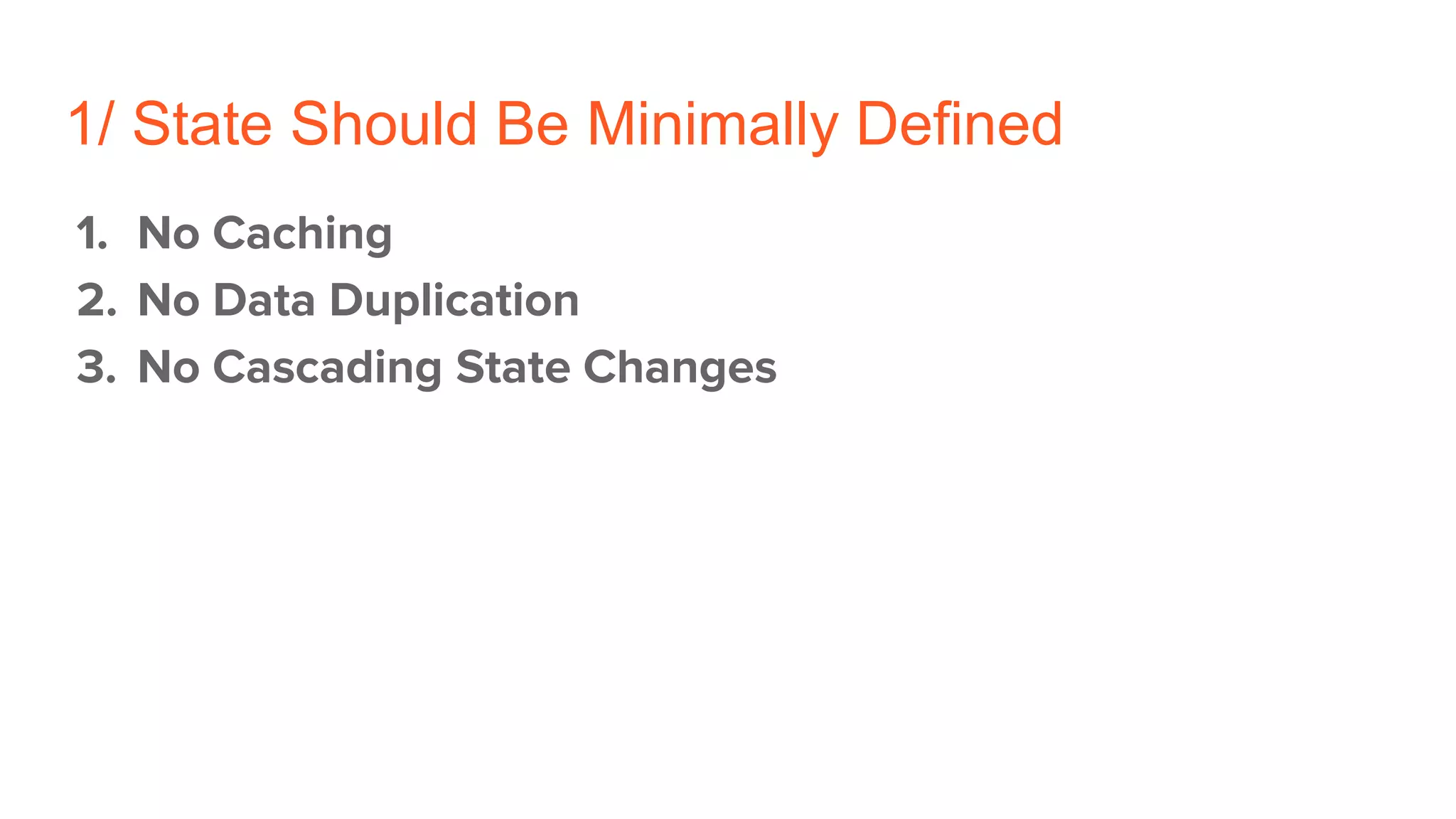 1/ State Should Be Minimally Defined

1. No Caching
2. No Data Duplication
3. No Cascading State Changes